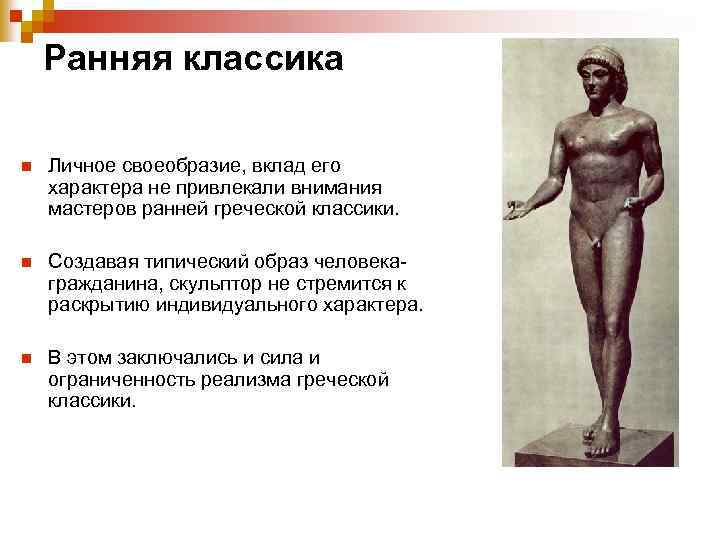 Ранняя классика

Личное своеобразие, вклад его характера не привлекали внимания мастеров ранней греческой классики.

Создавая типический образ человека-гражданина, скульптор не стремится к раскрытию индивидуального характера.

В этом заключались и сила и ограниченность реализма греческой классики.